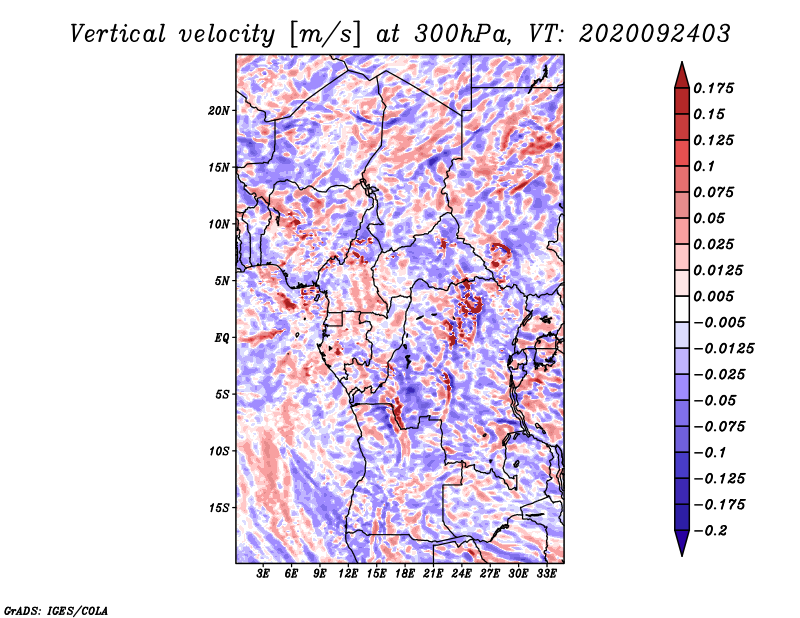 Vertical velocity [m/s] at 300hPa, VT: 2020092403

20N
15N
10N
5N
EQ
5S
10S
15S

3E 6E 9E 12E 15E 18E 21E 24E 27E 30E 33E

0.175
0.15
0.125
0.1
0.075
0.05
0.025
0.0125
0.005
−0.005
−0.0125
−0.025
−0.05
−0.075
−0.1
−0.125
−0.175
−0.2

GrADS: IGES/COLA